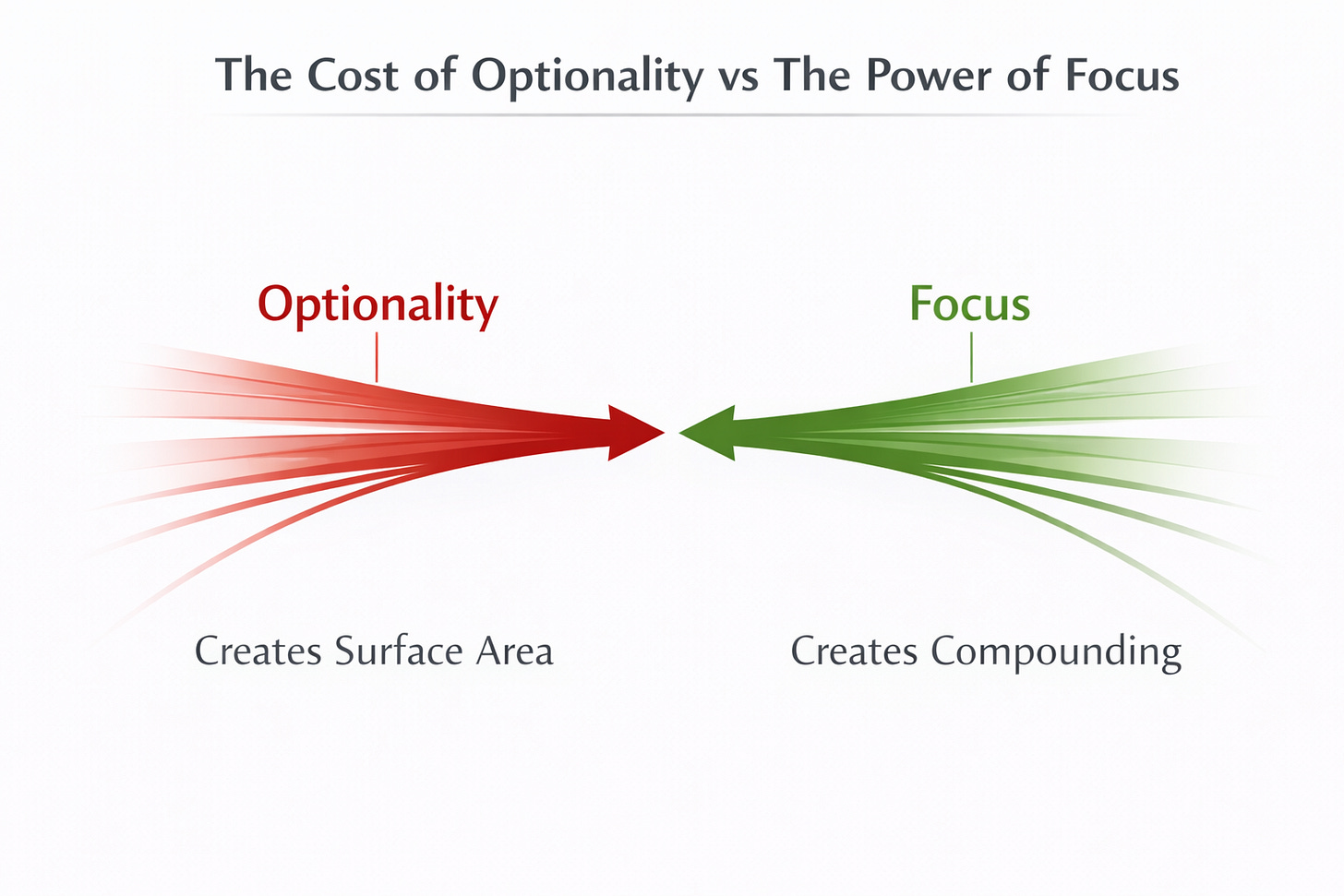 The Cost of Optionality vs The Power of Focus

Optionality

Focus

Creates Surface Area

Creates Compounding